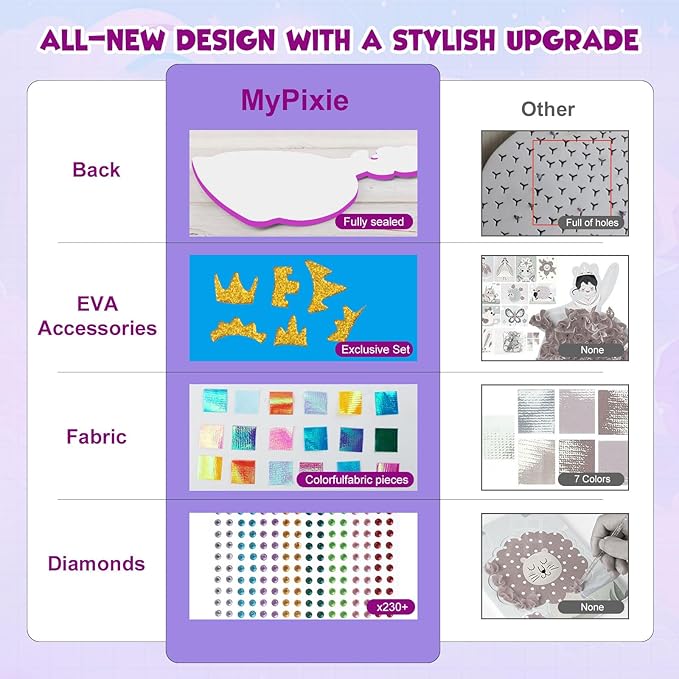 ALL-NEW DESIGN WITH A STYLISH UPGRADE

| | MyPixie | Other |
|---|---|---|
| Back | Fully sealed | Full of holes |
| EVA Accessories | Exclusive Set | None |
| Fabric | Colorfulfabric pieces | 7 Colors |
| Diamonds | x230+ | None |